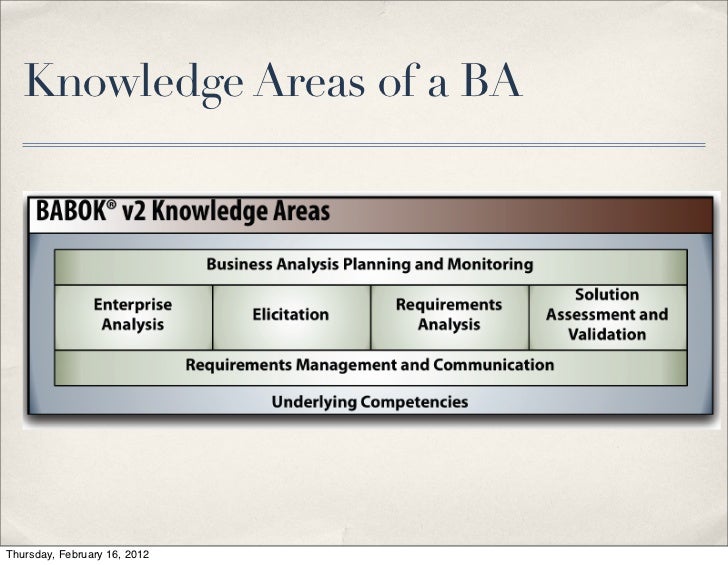 Knowledge Areas of a BA

BABOK® v2 Knowledge Areas

Business Analysis Planning and Monitoring

Enterprise Analysis

Elicitation

Requirements Analysis

Solution Assessment and Validation

Requirements Management and Communication

Underlying Competencies

Thursday, February 16, 2012